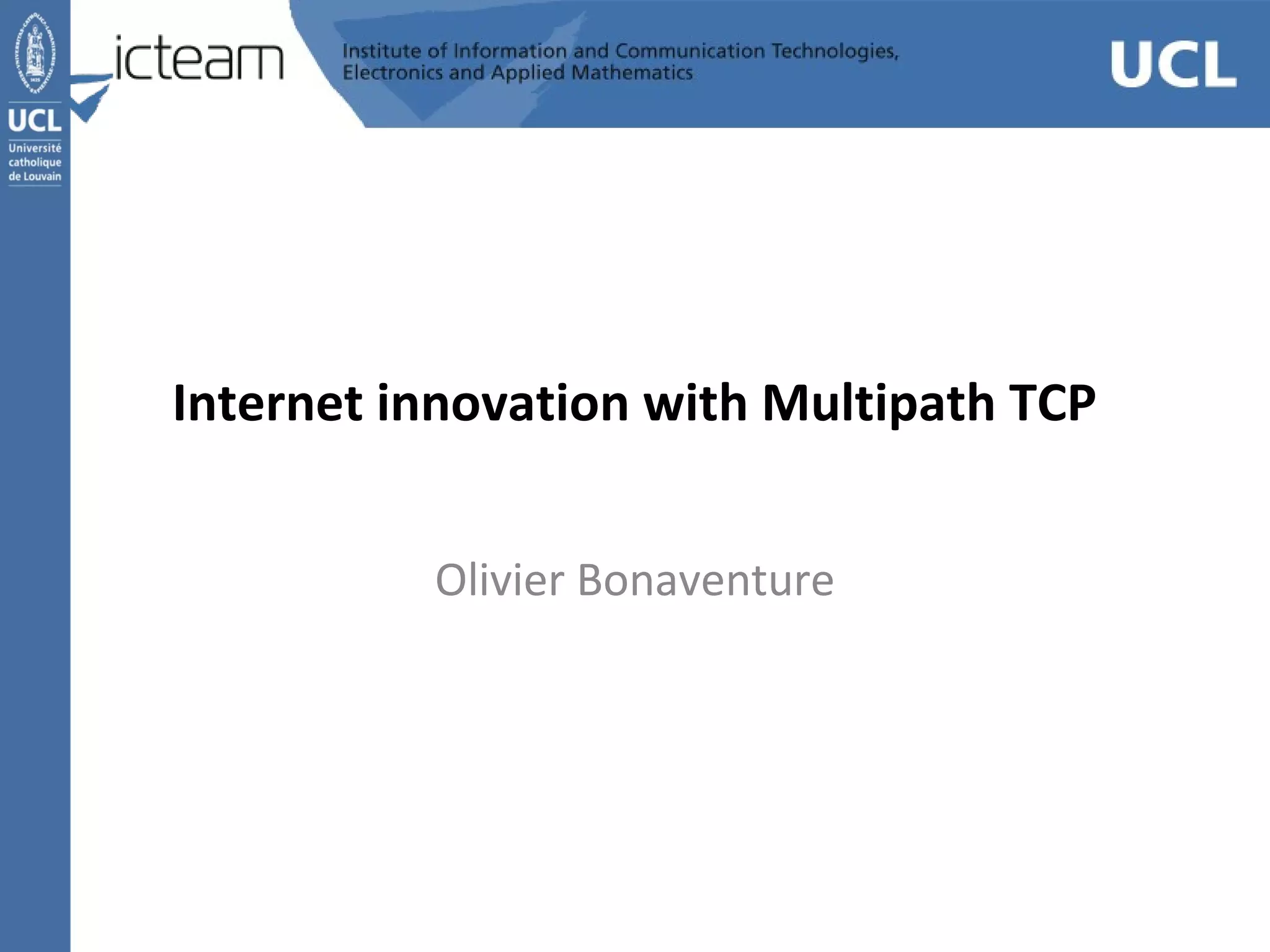 UCL
Université catholique de Louvain

icteam

Institute of Information and Communication Technologies, Electronics and Applied Mathematics

UCL

Internet innovation with Multipath TCP

Olivier Bonaventure